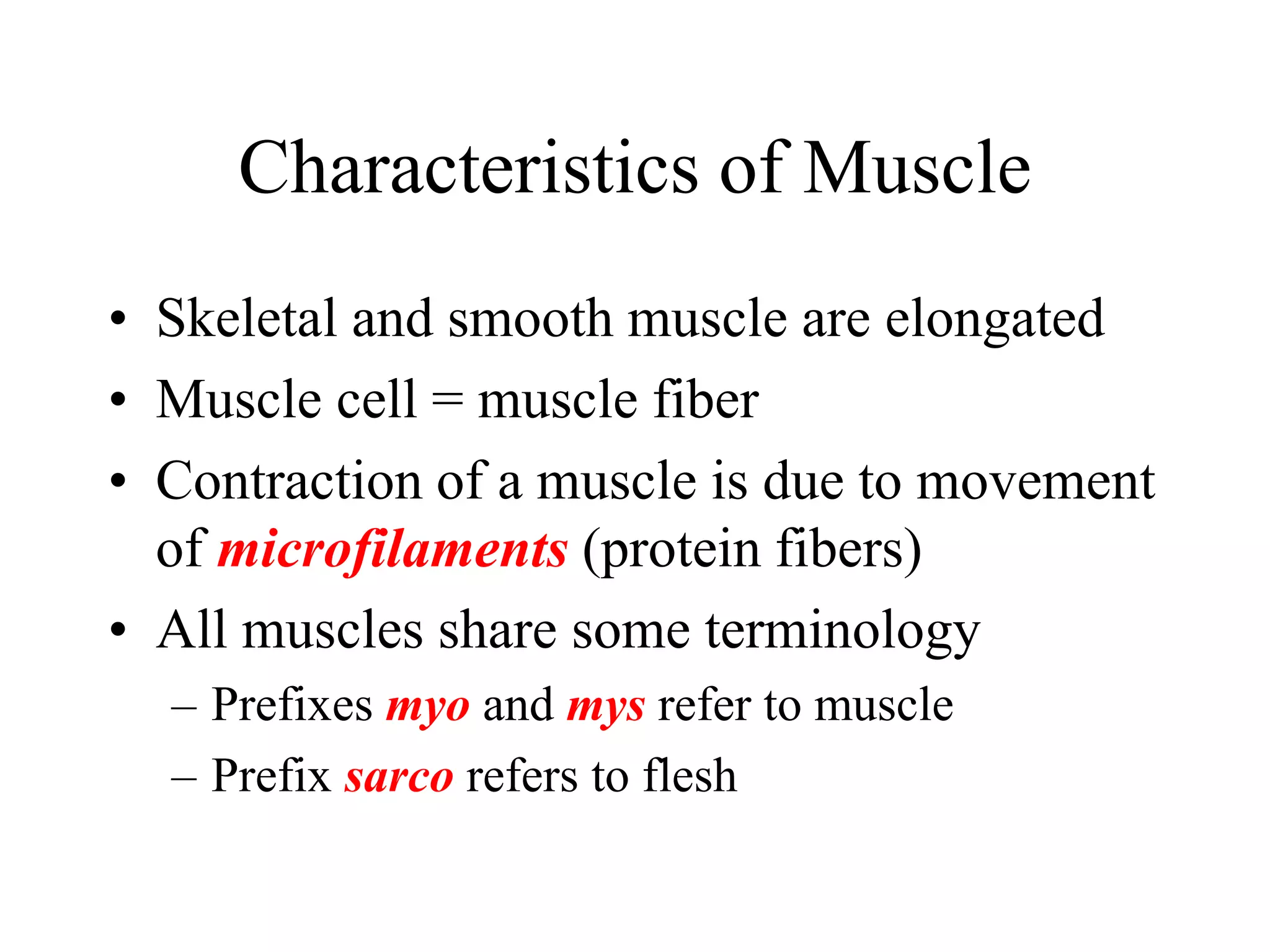 Characteristics of Muscle

• Skeletal and smooth muscle are elongated
• Muscle cell = muscle fiber
• Contraction of a muscle is due to movement of microfilaments (protein fibers)
• All muscles share some terminology
– Prefixes myo and mys refer to muscle
– Prefix sarco refers to flesh